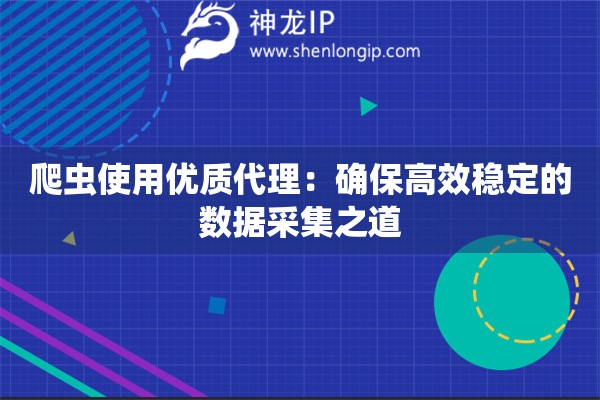 神龙IP
www.shenlongip.com

爬虫使用优质代理：确保高效稳定的数据采集之道